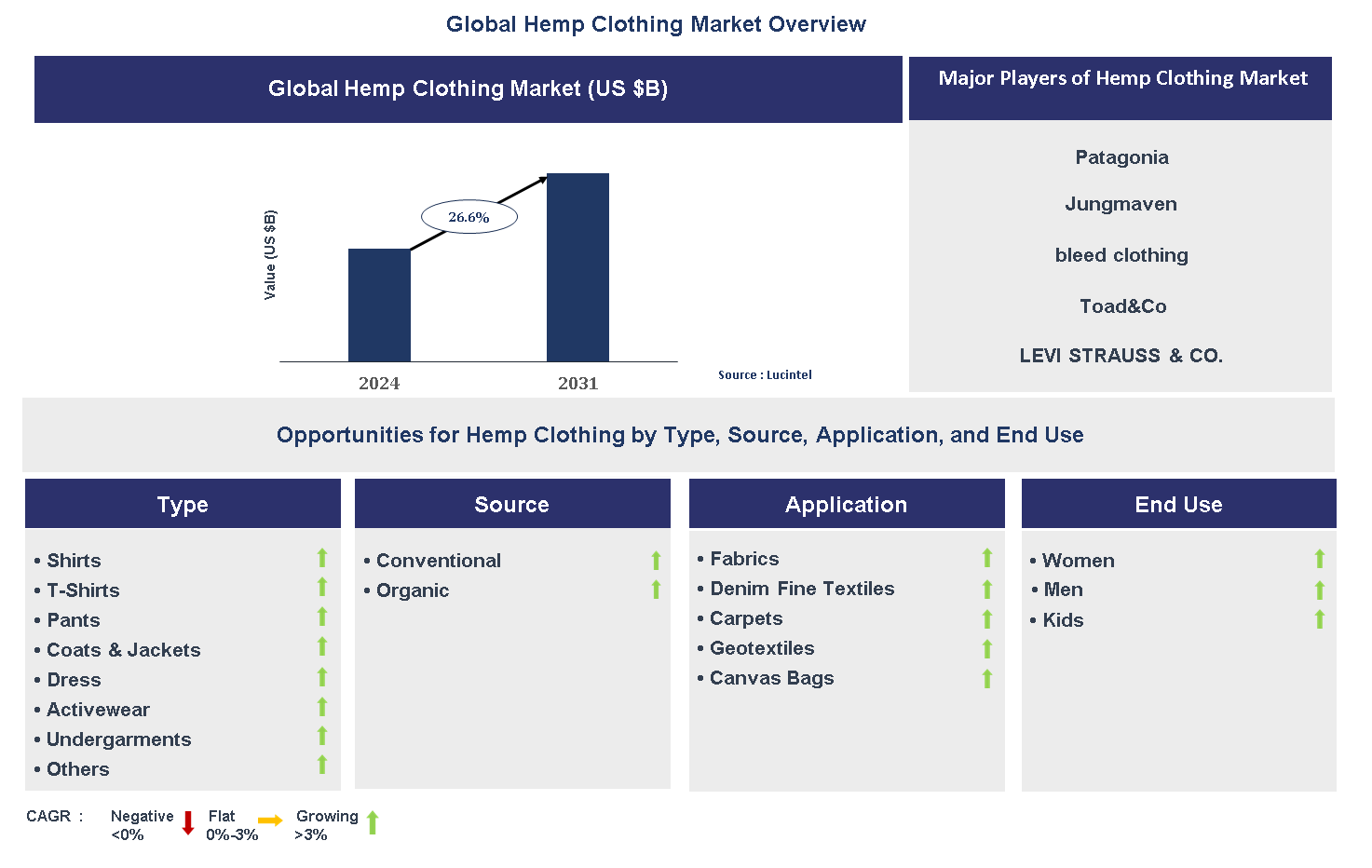 Global Hemp Clothing Market Overview

Global Hemp Clothing Market (US $B)

Value (US $B)

26.6%

2024

2031

Source : Lucintel

Major Players of Hemp Clothing Market

Patagonia

Jungmaven

bleed clothing

Toad&Co

LEVI STRAUSS & CO.

Opportunities for Hemp Clothing by Type, Source, Application, and End Use

Type

• Shirts
• T-Shirts
• Pants
• Coats & Jackets
• Dress
• Activewear
• Undergarments
• Others

Source

• Conventional
• Organic

Application

• Fabrics
• Denim Fine Textiles
• Carpets
• Geotextiles
• Canvas Bags

End Use

• Women
• Men
• Kids

CAGR : Negative <0% Flat 0%-3% Growing >3%